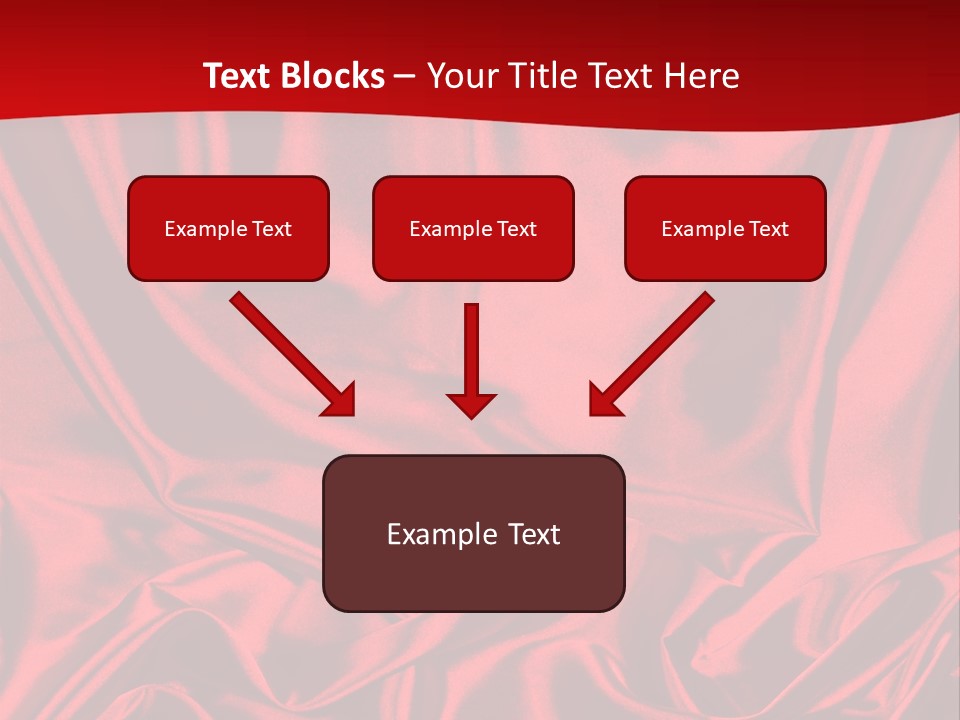 Text Blocks – Your Title Text Here

Example Text

Example Text

Example Text

Example Text